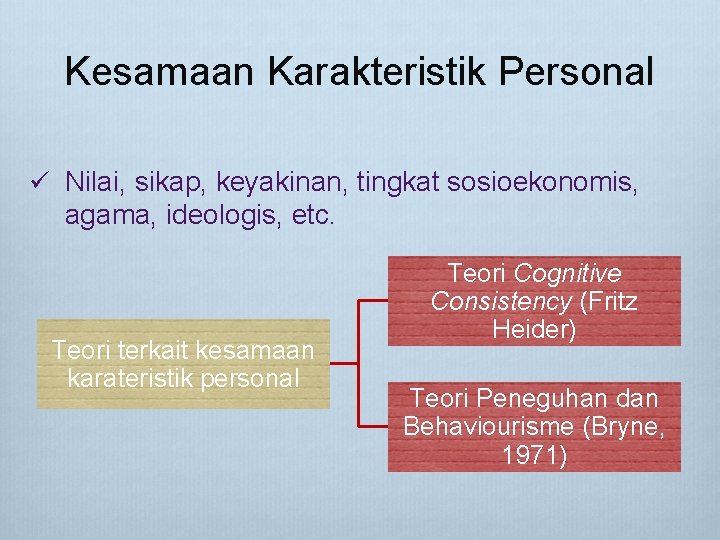 Kesamaan Karakteristik Personal

✓ Nilai, sikap, keyakinan, tingkat sosioekonomis, agama, ideologis, etc.

Teori terkait kesamaan karateristik personal

Teori Cognitive Consistency (Fritz Heider)

Teori Peneguhan dan Behaviourisme (Bryne, 1971)